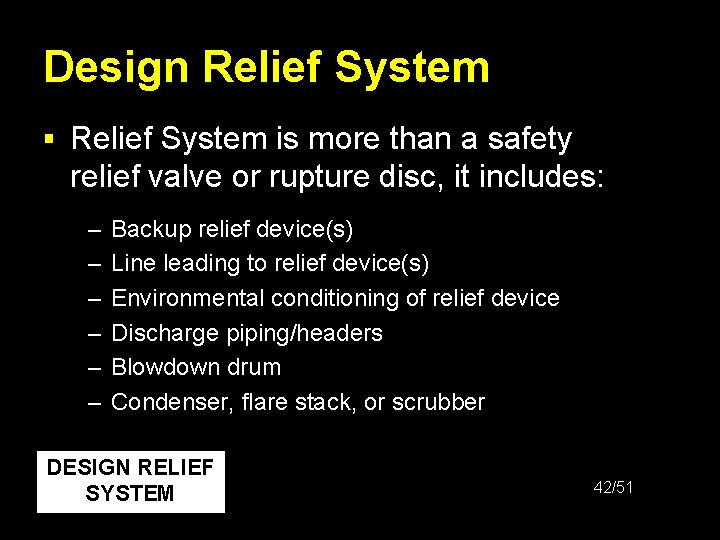 Design Relief System

▪ Relief System is more than a safety relief valve or rupture disc, it includes:

– Backup relief device(s)
– Line leading to relief device(s)
– Environmental conditioning of relief device
– Discharge piping/headers
– Blowdown drum
– Condenser, flare stack, or scrubber

DESIGN RELIEF SYSTEM

42/51